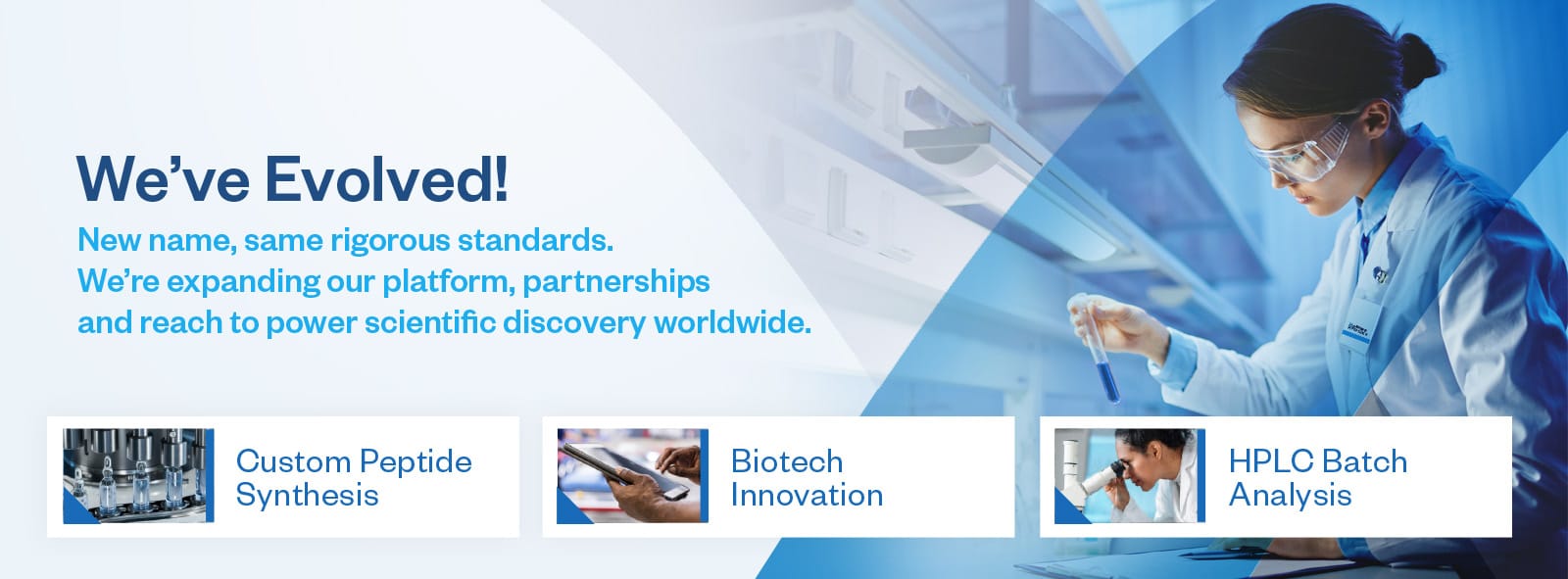 We've Evolved!

New name, same rigorous standards. We're expanding our platform, partnerships and reach to power scientific discovery worldwide.

Custom Peptide Synthesis

Biotech Innovation

HPLC Batch Analysis